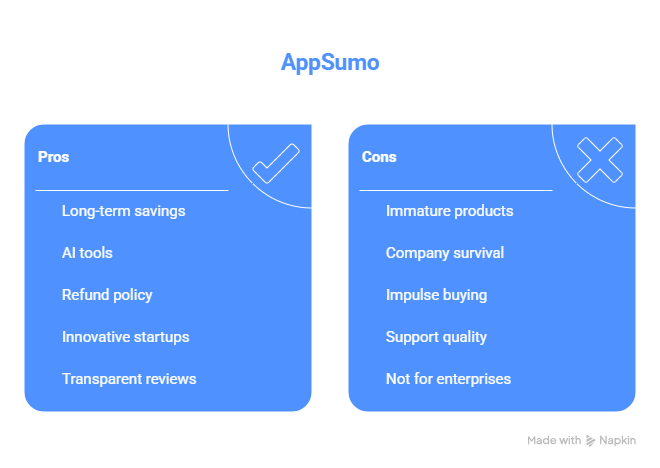 AppSumo

Pros

Long-term savings

AI tools

Refund policy

Innovative startups

Transparent reviews

Cons

Immature products

Company survival

Impulse buying

Support quality

Not for enterprises

Made with Napkin